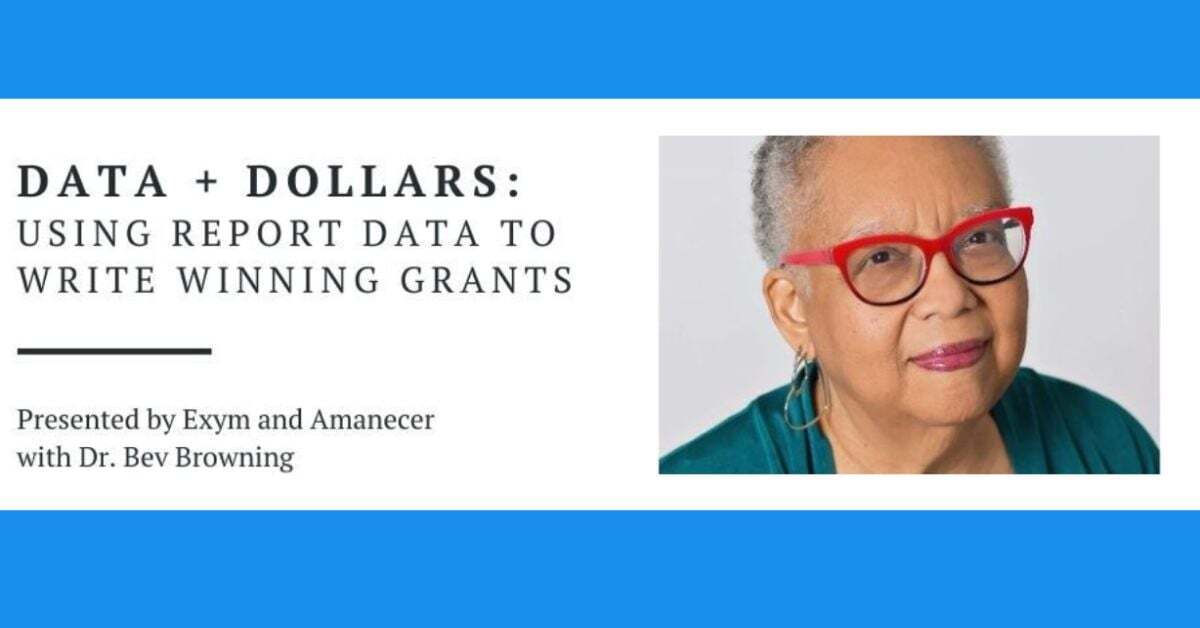 DATA + DOLLARS:
USING REPORT DATA TO WRITE WINNING GRANTS

Presented by Exym and Amanecer with Dr. Bev Browning